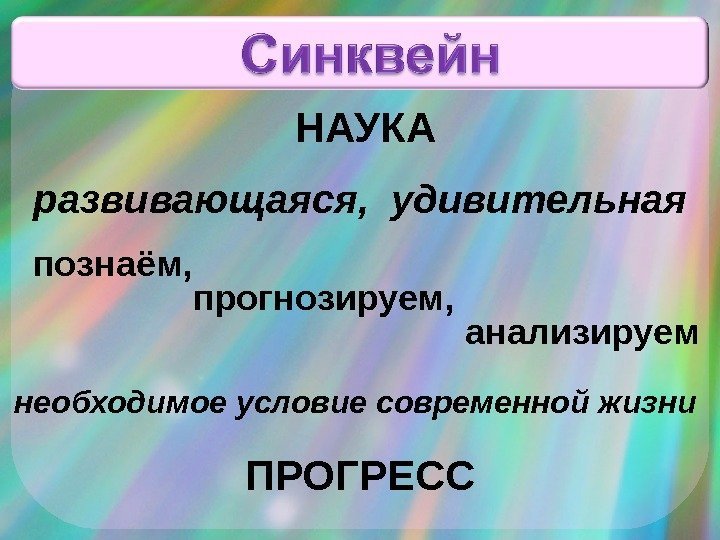 Синквейн

НАУКА

развивающаяся, удивительная

познаём,
прогнозируем,
анализируем

необходимое условие современной жизни

ПРОГРЕСС